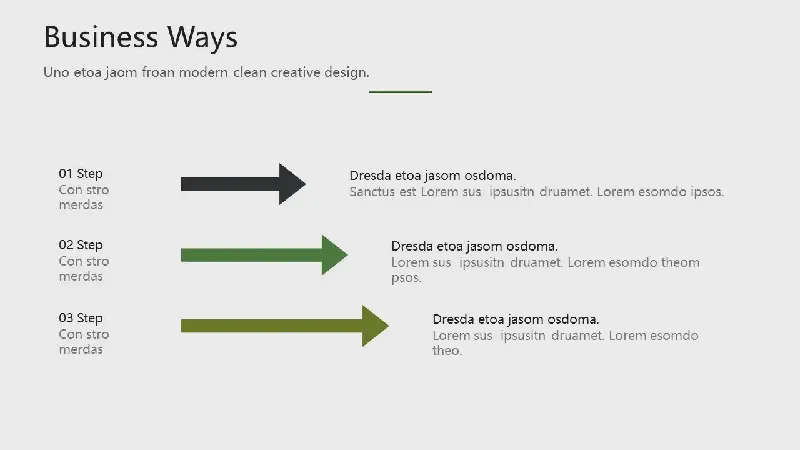 Business Ways

Uno etoa jaom froan modern clean creative design.

01 Step
Con stro merdas

Dresda etoa jasom osdoma.
Sanctus est Lorem sus ipsusitn druamet. Lorem esomdo ipsos.

02 Step
Con stro merdas

Dresda etoa jasom osdoma.
Lorem sus ipsusitn druamet. Lorem esomdo theom psos.

03 Step
Con stro merdas

Dresda etoa jasom osdoma.
Lorem sus ipsusitn druamet. Lorem esomdo theo.